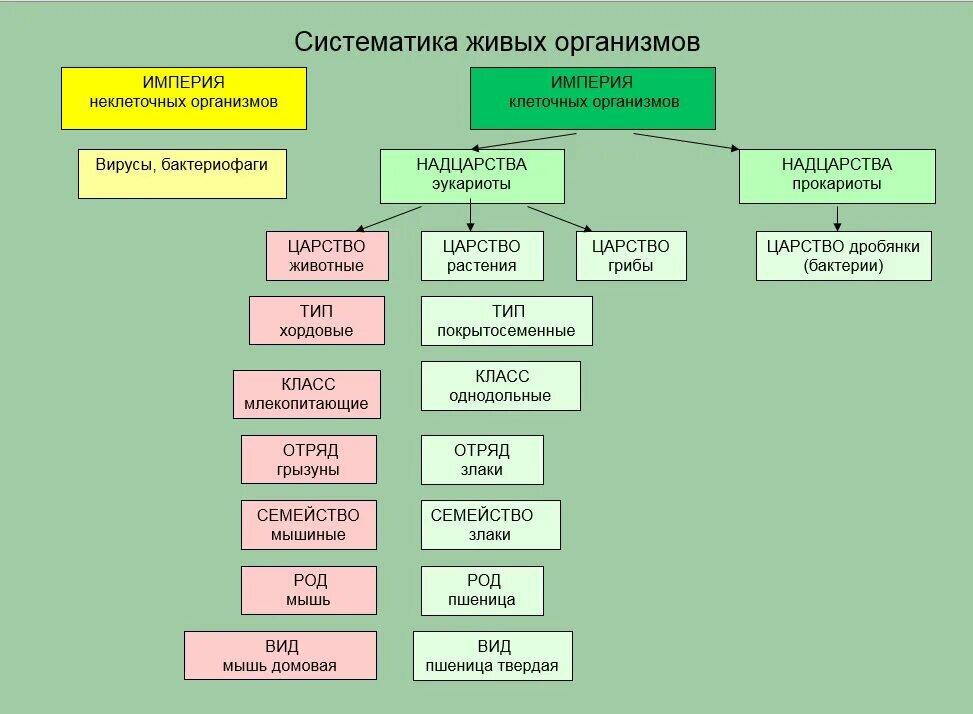 Систематика живых организмов

ИМПЕРИЯ
неклеточных организмов

Вирусы, бактериофаги

ИМПЕРИЯ
клеточных организмов

НАДЦАРСТВА
эукариоты

НАДЦАРСТВА
прокариоты

ЦАРСТВО
животные

ЦАРСТВО
растения

ЦАРСТВО
грибы

ЦАРСТВО дробянки
(бактерии)

ТИП
хордовые

КЛАСС
млекопитающие

ОТРЯД
грызуны

СЕМЕЙСТВО
мышиные

РОД
мышь

ВИД
мышь домовая

ТИП
покрытосеменные

КЛАСС
однодольные

ОТРЯД
злаки

СЕМЕЙСТВО
злаки

РОД
пшеница

ВИД
пшеница твердая